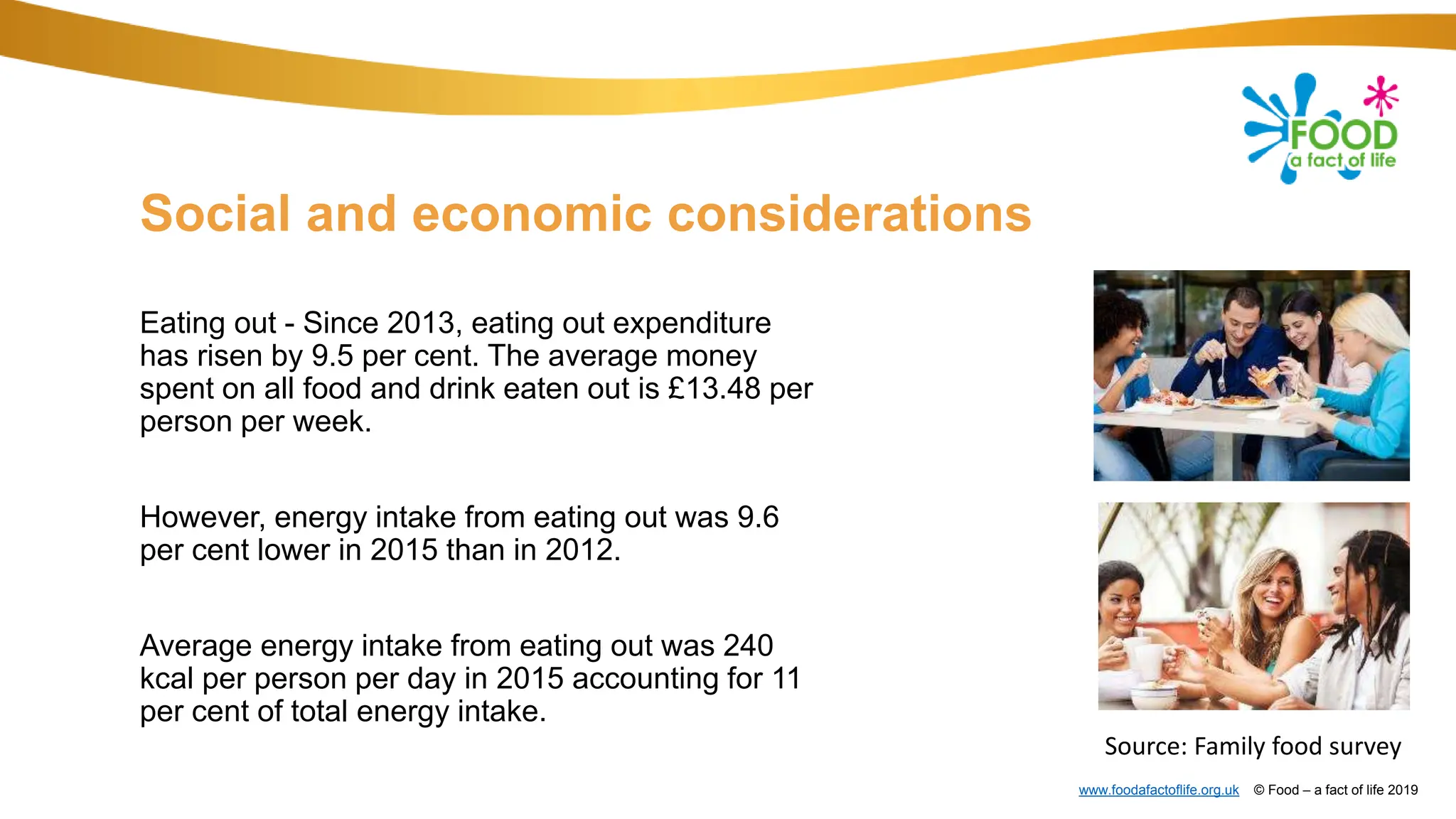 FOOD
a fact of life

Social and economic considerations

Eating out - Since 2013, eating out expenditure has risen by 9.5 per cent. The average money spent on all food and drink eaten out is £13.48 per person per week.

However, energy intake from eating out was 9.6 per cent lower in 2015 than in 2012.

Average energy intake from eating out was 240 kcal per person per day in 2015 accounting for 11 per cent of total energy intake.

Source: Family food survey

www.foodafactoflife.org.uk © Food – a fact of life 2019